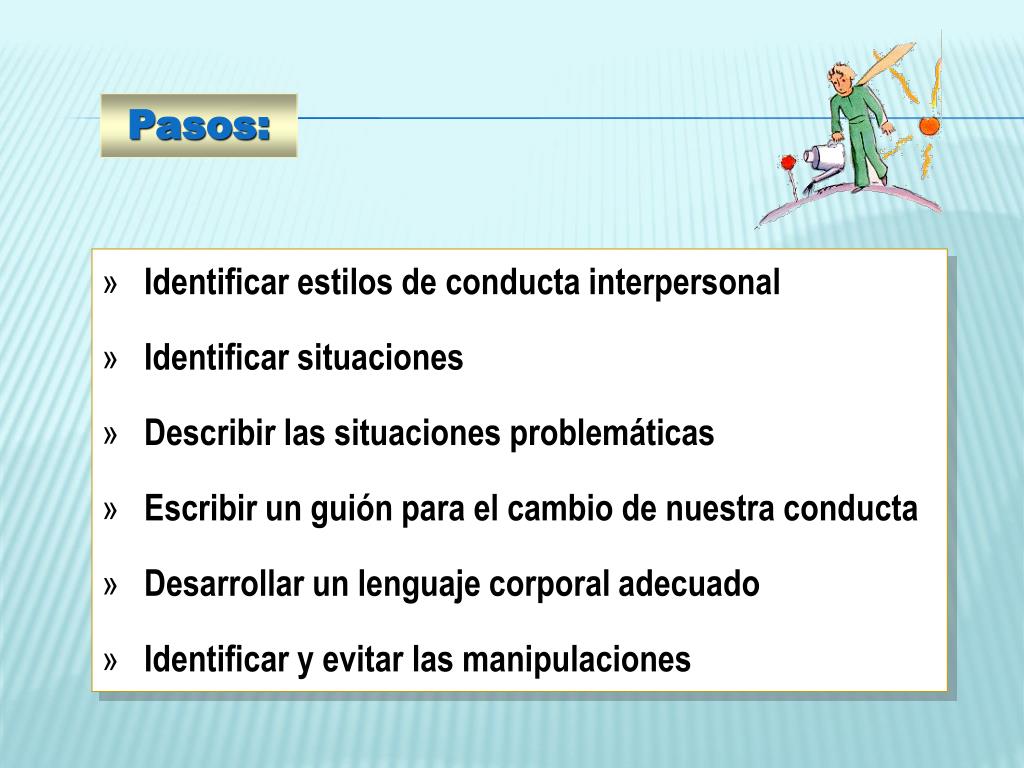 Pasos:

» Identificar estilos de conducta interpersonal

» Identificar situaciones

» Describir las situaciones problemáticas

» Escribir un guión para el cambio de nuestra conducta

» Desarrollar un lenguaje corporal adecuado

» Identificar y evitar las manipulaciones